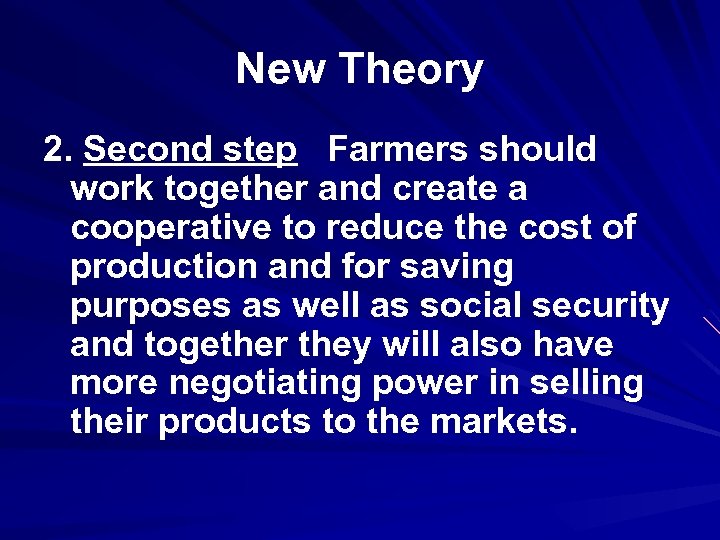 New Theory

2. Second step Farmers should work together and create a cooperative to reduce the cost of production and for saving purposes as well as social security and together they will also have more negotiating power in selling their products to the markets.